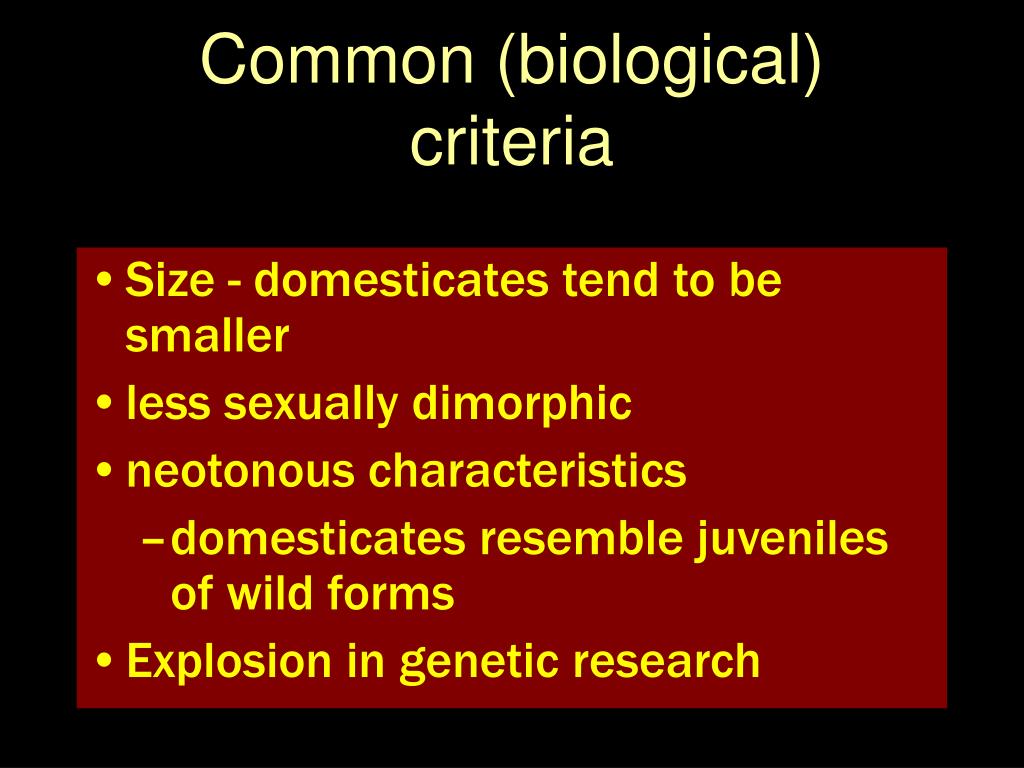 Common (biological) criteria

• Size - domesticates tend to be smaller
• less sexually dimorphic
• neotonous characteristics
– domesticates resemble juveniles of wild forms
• Explosion in genetic research